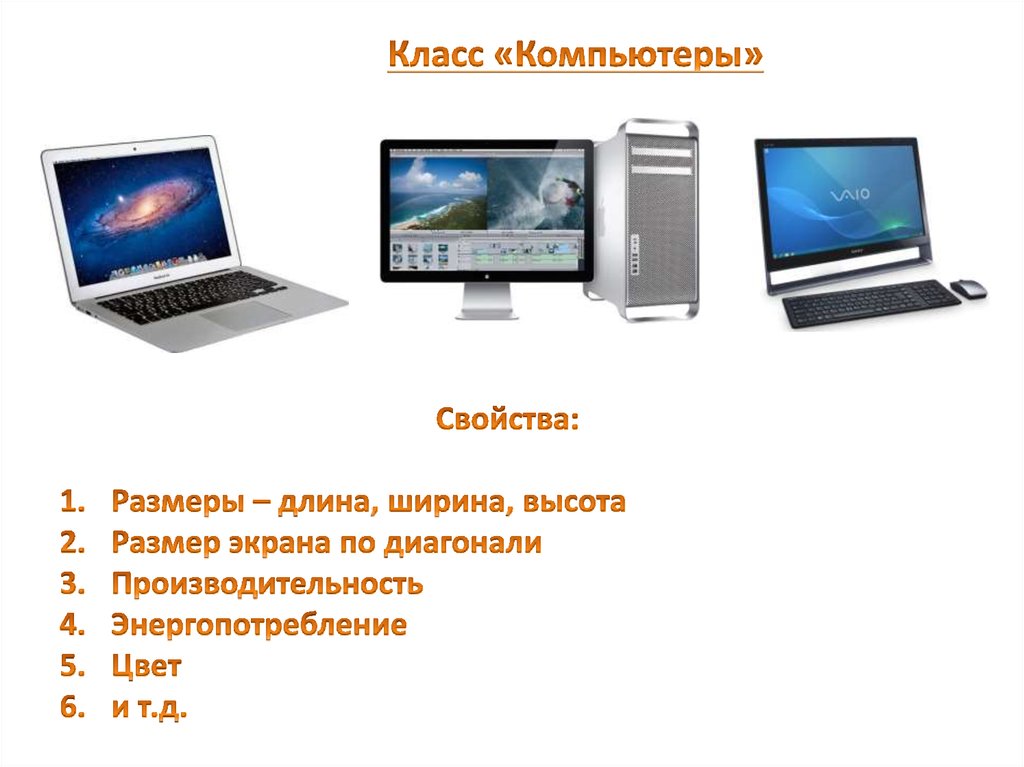 Класс «Компьютеры»

VAIO

Свойства:

1. Размеры – длина, ширина, высота
2. Размер экрана по диагонали
3. Производительность
4. Энергопотребление
5. Цвет
6. и т.д.